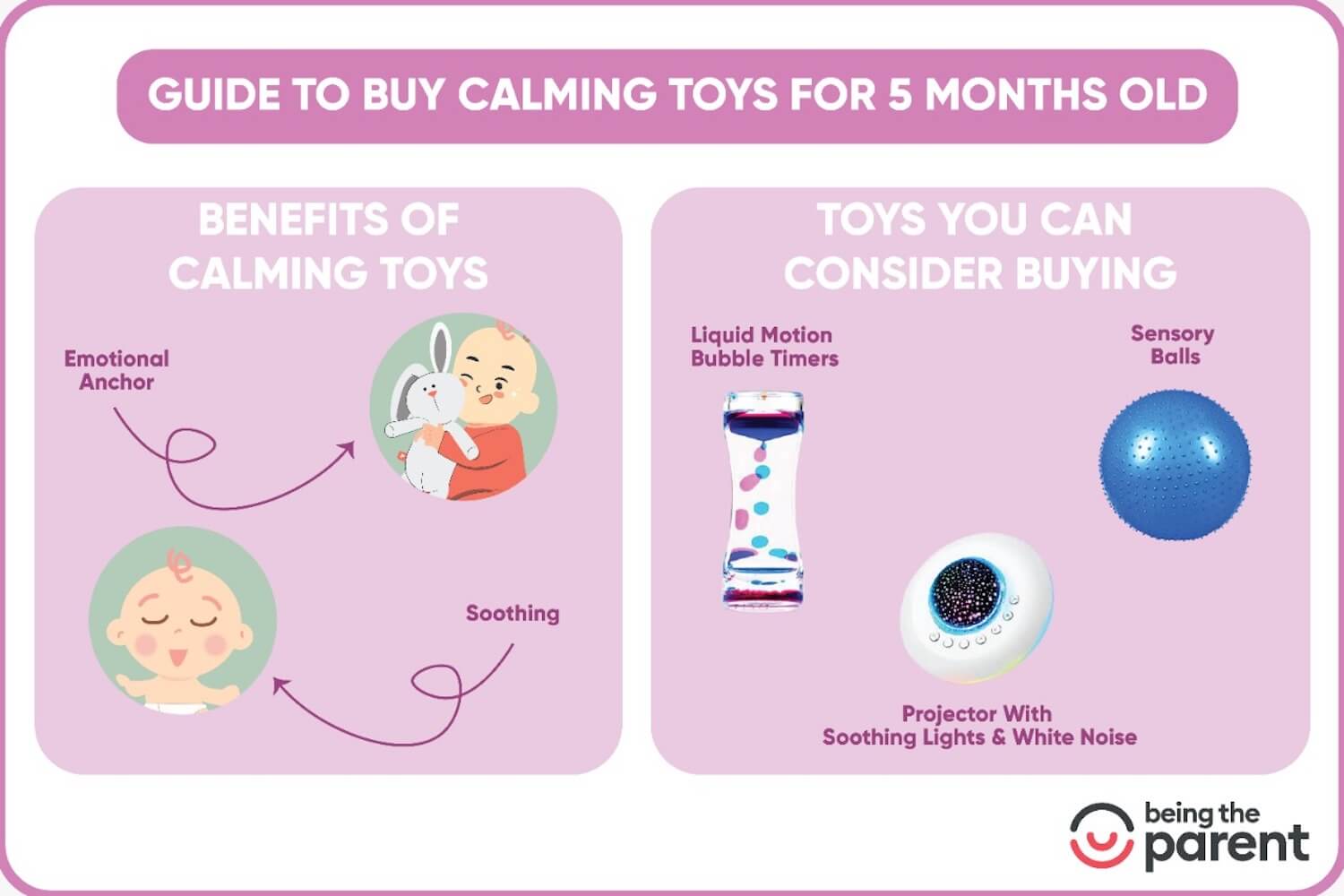 GUIDE TO BUY CALMING TOYS FOR 5 MONTHS OLD

BENEFITS OF CALMING TOYS

Emotional Anchor

Soothing

TOYS YOU CAN CONSIDER BUYING

Liquid Motion Bubble Timers

Sensory Balls

Projector With Soothing Lights & White Noise

being the parent